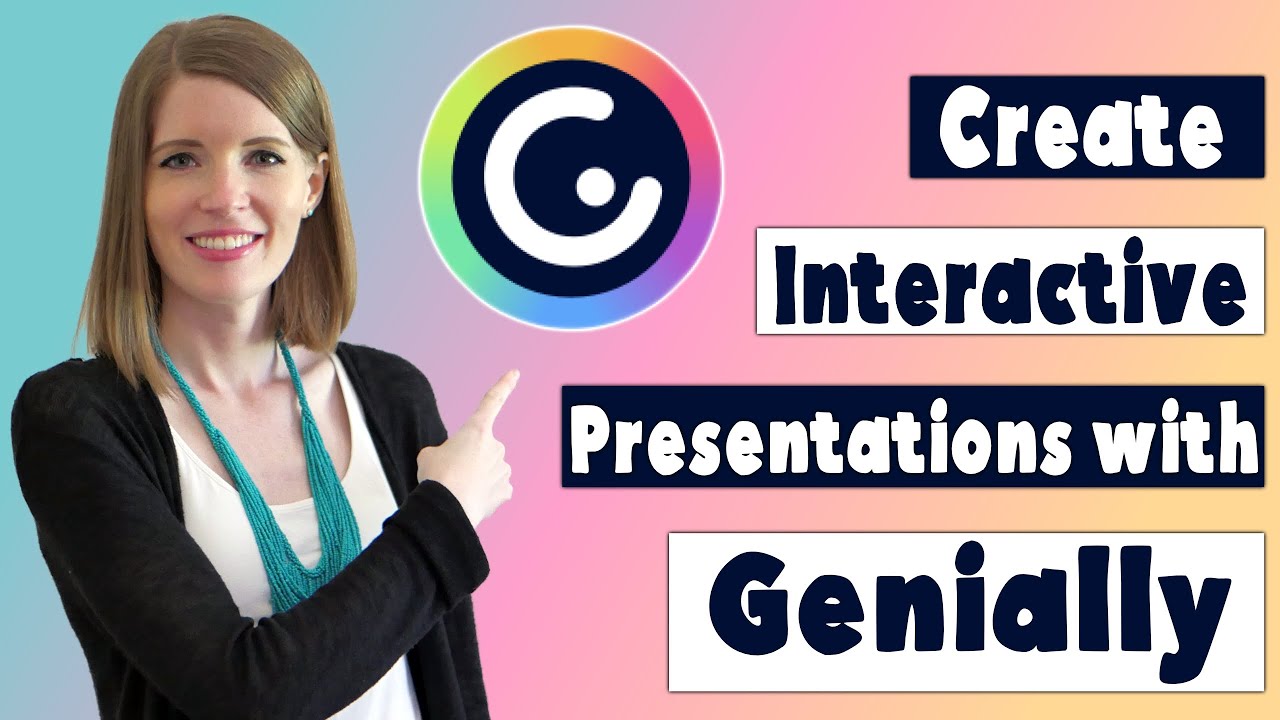 Create

Interactive

Presentations with

Genially